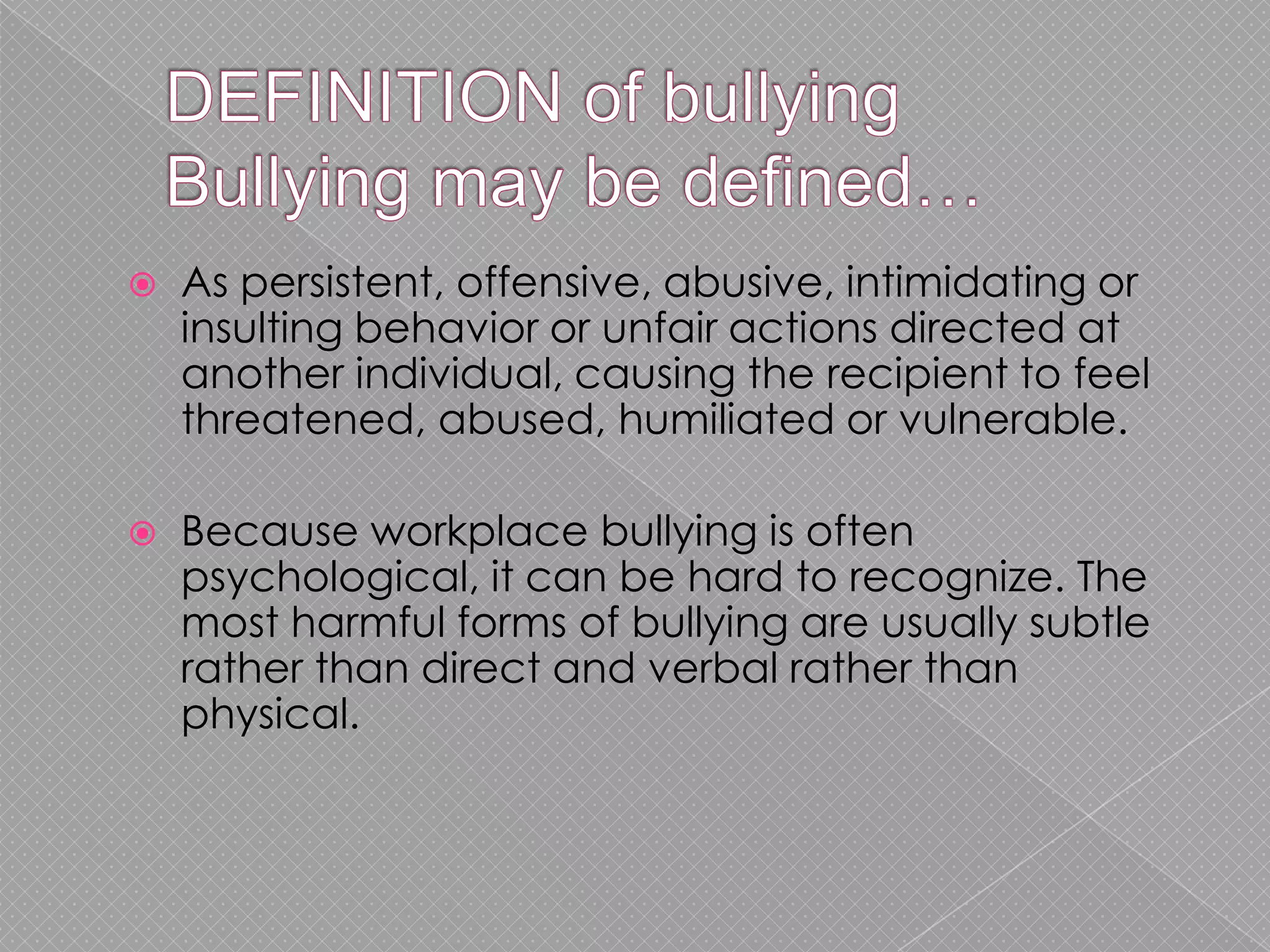 DEFINITION of bullying
Bullying may be defined…

As persistent, offensive, abusive, intimidating or insulting behavior or unfair actions directed at another individual, causing the recipient to feel threatened, abused, humiliated or vulnerable.

Because workplace bullying is often psychological, it can be hard to recognize. The most harmful forms of bullying are usually subtle rather than direct and verbal rather than physical.